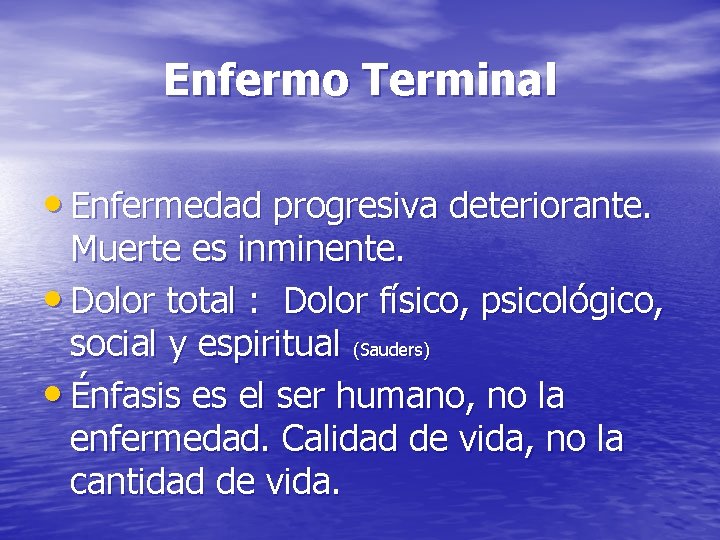 Enfermo Terminal

• Enfermedad progresiva deteriorante. Muerte es inminente.
• Dolor total : Dolor físico, psicológico, social y espiritual (Sauders)
• Énfasis es el ser humano, no la enfermedad. Calidad de vida, no la cantidad de vida.